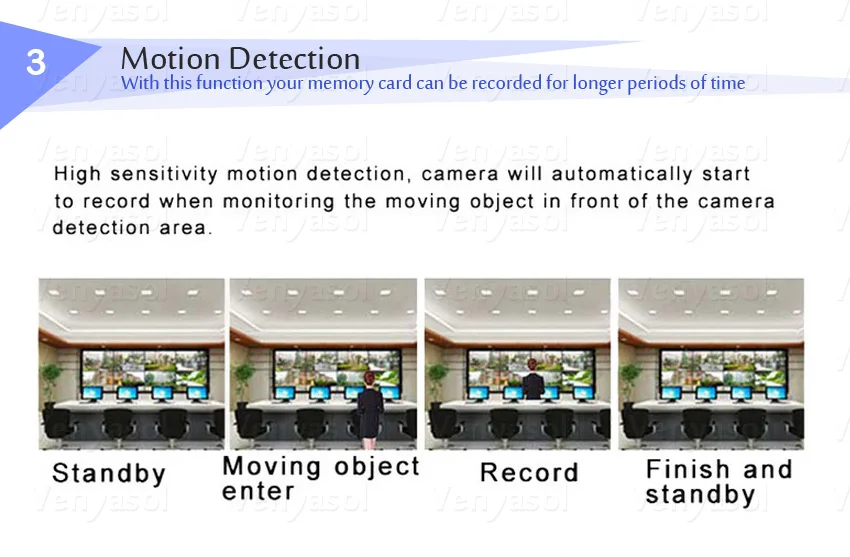 3 Motion Detection
With this function your memory card can be recorded for longer periods of time

High sensitivity motion detection, camera will automatically start to record when monitoring the moving object in front of the camera detection area.

Standby

Moving object enter

Record

Finish and standby

Venyasol